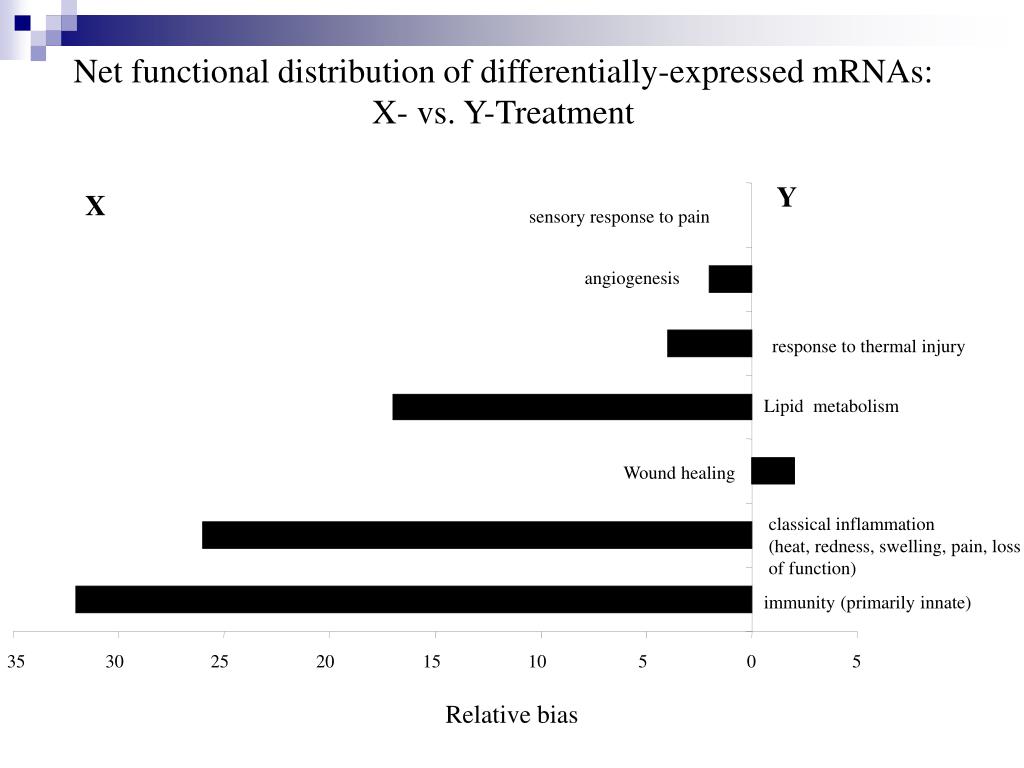 Net functional distribution of differentially-expressed mRNAs:
X- vs. Y-Treatment

X

Y

sensory response to pain

angiogenesis

response to thermal injury

Lipid metabolism

Wound healing

classical inflammation
(heat, redness, swelling, pain, loss of function)

immunity (primarily innate)

35 30 25 20 15 10 5 0 5

Relative bias